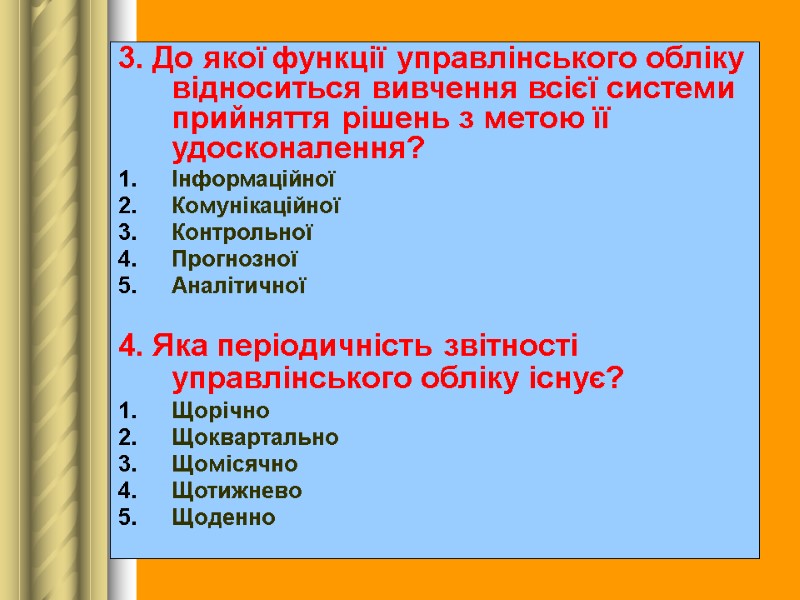 3. До якої функції управлінського обліку відноситься вивчення всієї системи прийняття рішень з метою її удосконалення?

1. Інформаційної
2. Комунікаційної
3. Контрольної
4. Прогнозної
5. Аналітичної

4. Яка періодичність звітності управлінського обліку існує?

1. Щорічно
2. Щоквартально
3. Щомісячно
4. Щотижнево
5. Щоденно